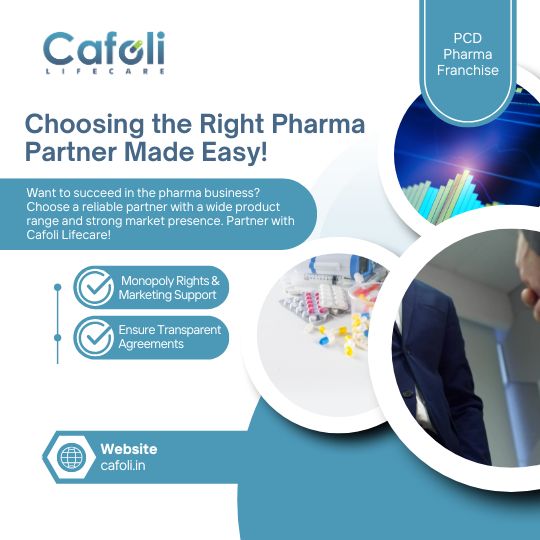 Cafoli
LIFECARE

PCD Pharma Franchise

Choosing the Right Pharma Partner Made Easy!

Want to succeed in the pharma business? Choose a reliable partner with a wide product range and strong market presence. Partner with Cafoli Lifecare!

Monopoly Rights & Marketing Support

Ensure Transparent Agreements

Website
cafoli.in